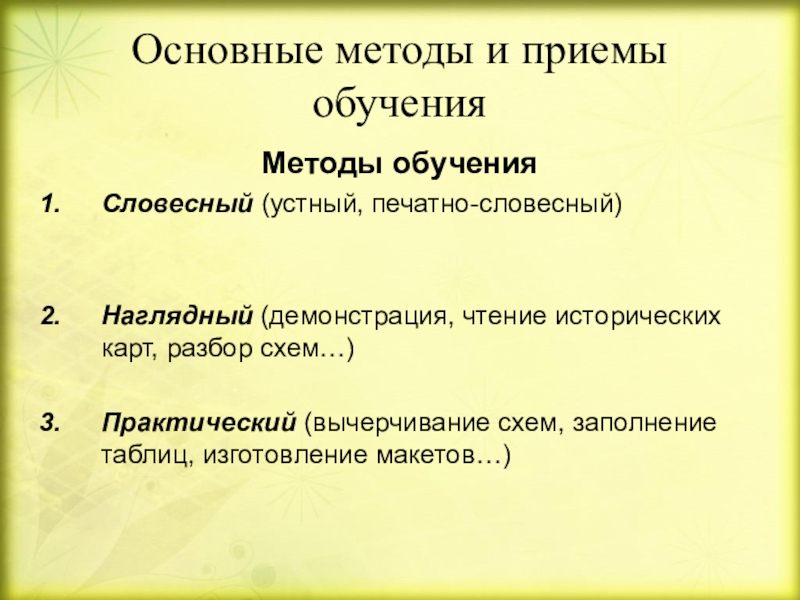 Основные методы и приемы обучения

Методы обучения

1. Словесный (устный, печатно-словесный)

2. Наглядный (демонстрация, чтение исторических карт, разбор схем…)

3. Практический (вычерчивание схем, заполнение таблиц, изготовление макетов…)